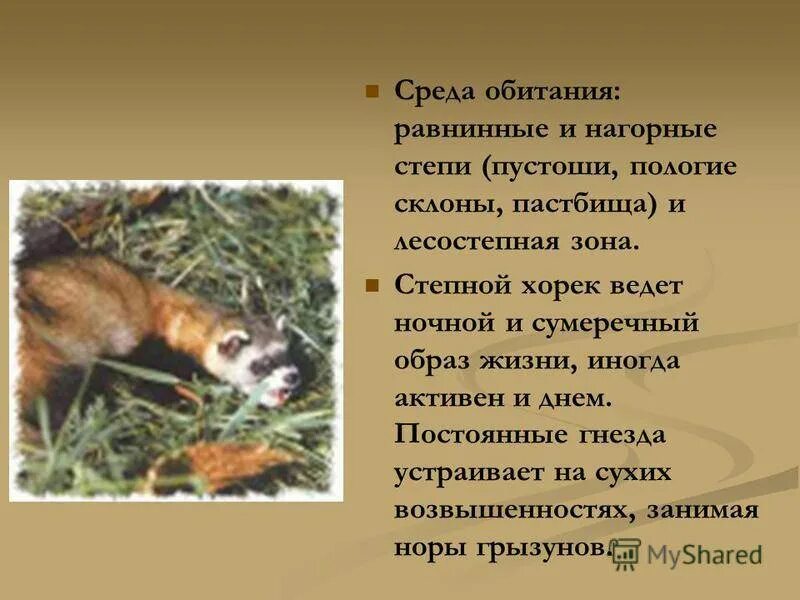 Среда обитания: равнинные и нагорные степи (пустоши, пологие склоны, пастбища) и лесостепная зона.

Степной хорек ведет ночной и сумеречный образ жизни, иногда активен и днем. Постоянные гнезда устраивает на сухих возвышенностях, занимая норы грызунов.

MyShared